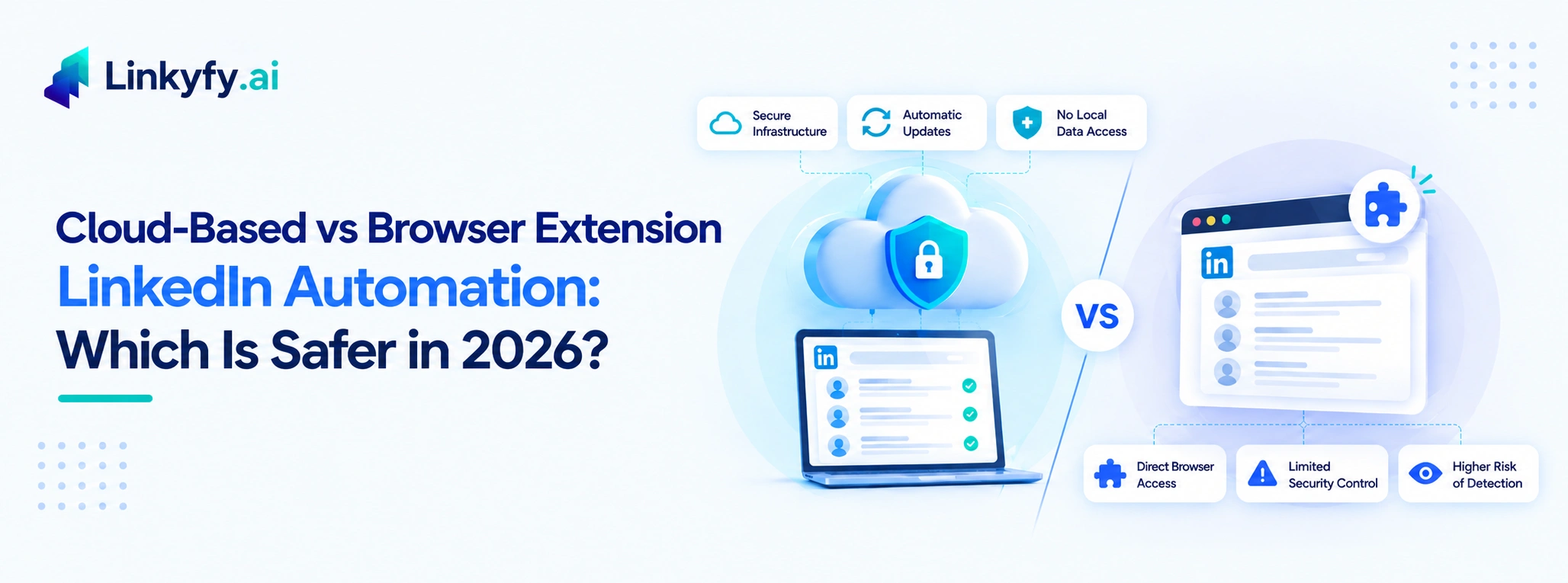 Linkyfy.ai

Cloud-Based vs Browser Extension
LinkedIn Automation:
Which Is Safer in 2026?

Secure
Infrastructure

Automatic
Updates

No Local
Data Access

in

VS

in

Direct Browser
Access

Limited
Security Control

Higher Risk
of Detection